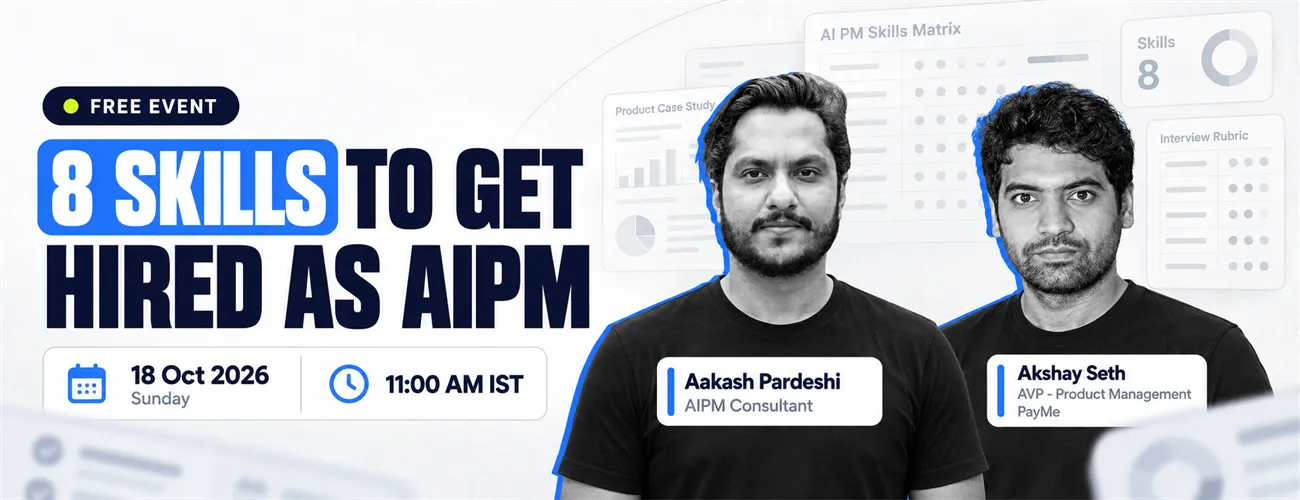 FREE EVENT

8 SKILLS TO GET HIRED AS AIPM

18 Oct 2026
Sunday

11:00 AM IST

Product Case Study

AI PM Skills Matrix

Skills
8

Interview Rubric

Aakash Pardeshi
AIPM Consultant

Akshay Seth
AVP - Product Management
PayMe